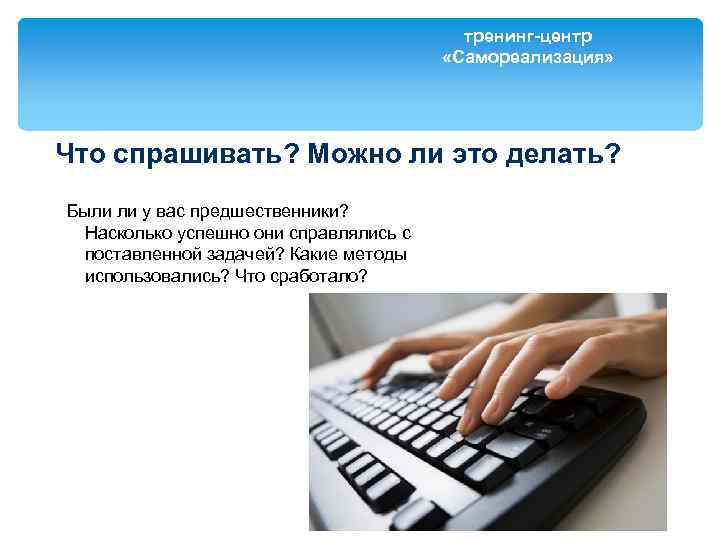 тренинг-центр
«Самореализация»

Что спрашивать? Можно ли это делать?

Были ли у вас предшественники? Насколько успешно они справлялись с поставленной задачей? Какие методы использовались? Что сработало?